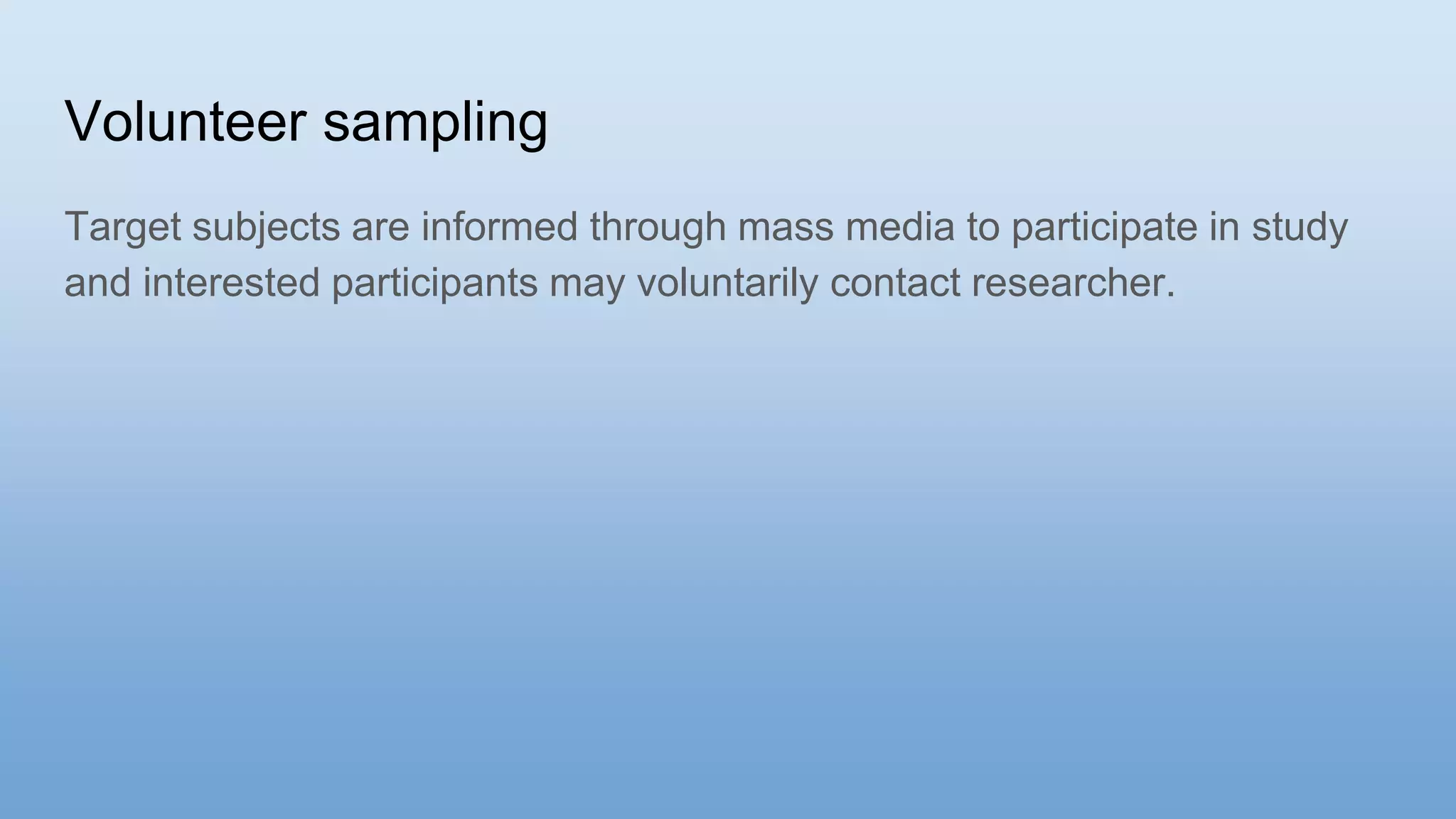 Volunteer sampling

Target subjects are informed through mass media to participate in study and interested participants may voluntarily contact researcher.